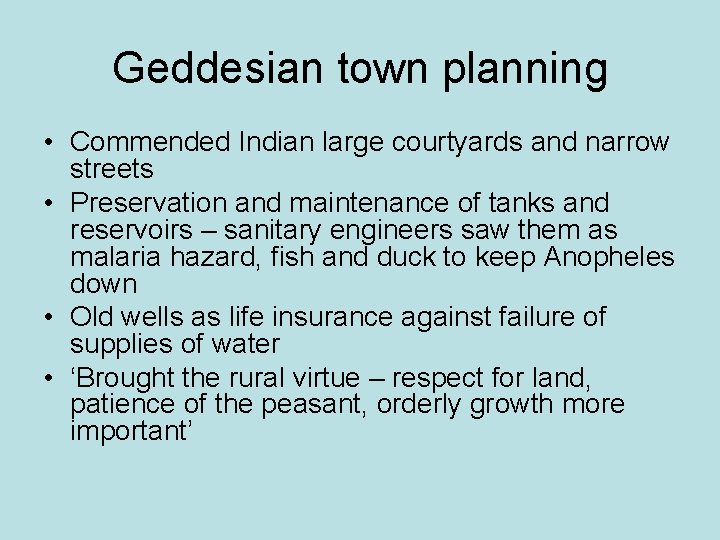 Geddesian town planning

• Commended Indian large courtyards and narrow streets
• Preservation and maintenance of tanks and reservoirs – sanitary engineers saw them as malaria hazard, fish and duck to keep Anopheles down
• Old wells as life insurance against failure of supplies of water
• ‘Brought the rural virtue – respect for land, patience of the peasant, orderly growth more important’